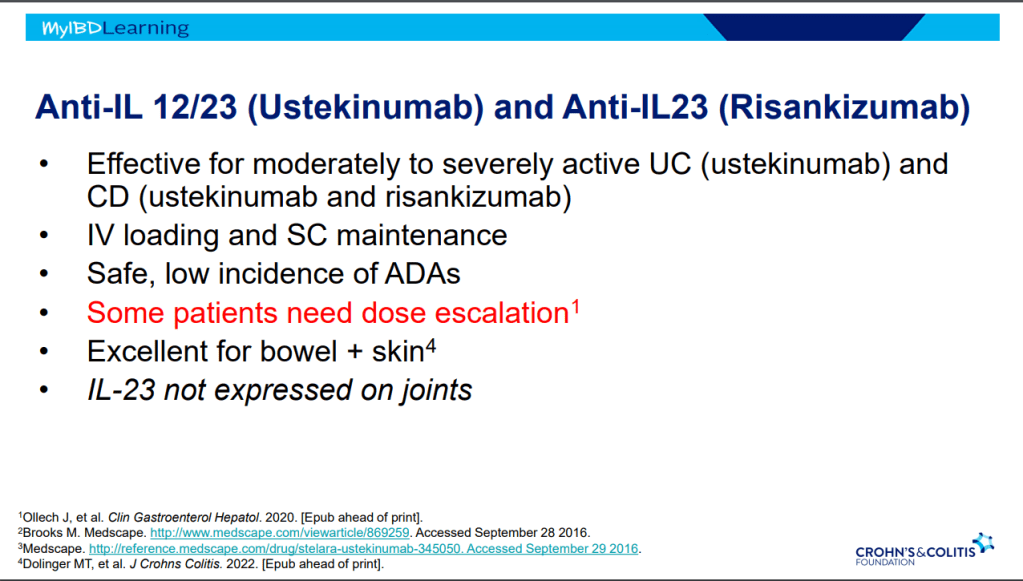 MyIBDLearning

Anti-IL 12/23 (Ustekinumab) and Anti-IL23 (Risankizumab)

• Effective for moderately to severely active UC (ustekinumab) and CD (ustekinumab and risankizumab)
• IV loading and SC maintenance
• Safe, low incidence of ADAs
• Some patients need dose escalation$^1$
• Excellent for bowel + skin$^4$
• IL-23 not expressed on joints

$^1$Ollech J, et al. Clin Gastroenterol Hepatol. 2020. [Epub ahead of print].
$^2$Brooks M. Medscape. http://www.medscape.com/viewarticle/869259. Accessed September 28 2016.
$^3$Medscape. http://reference.medscape.com/drug/stelara-ustekinumab-345050. Accessed September 29 2016.
$^4$Dolinger MT, et al. J Crohns Colitis. 2022. [Epub ahead of print].

CROHN'S & COLITIS FOUNDATION